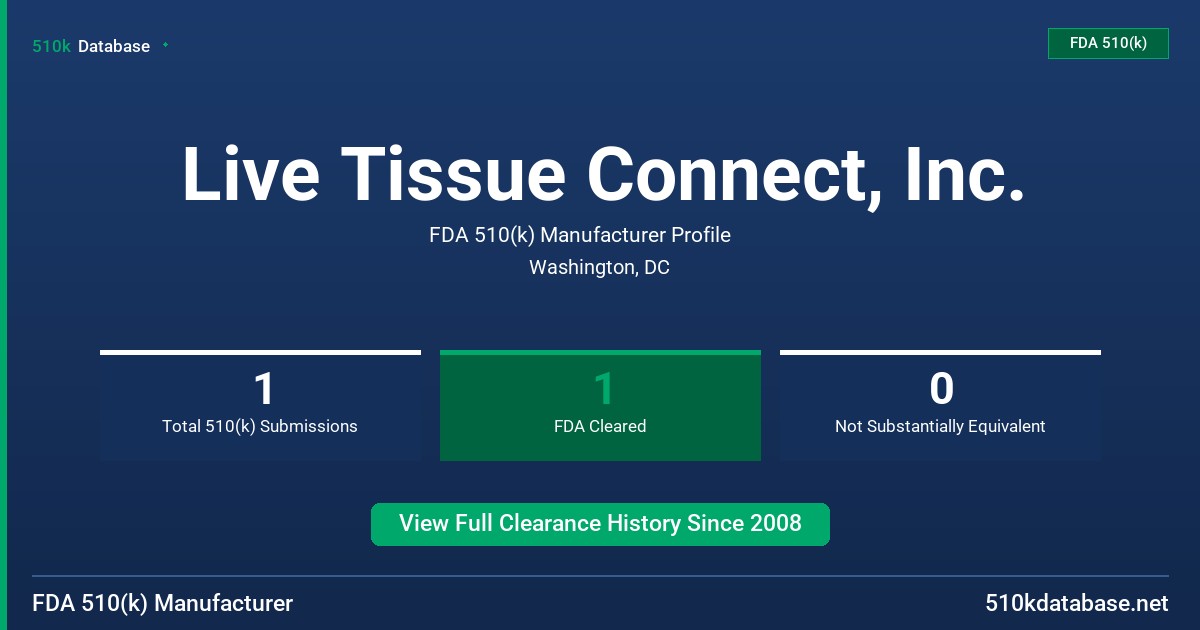 510k Database

FDA 510(k)

Live Tissue Connect, Inc.

FDA 510(k) Manufacturer Profile

Washington, DC

1
Total 510(k) Submissions

1
FDA Cleared

0
Not Substantially Equivalent

View Full Clearance History Since 2008

FDA 510(k) Manufacturer

510kdatabase.net